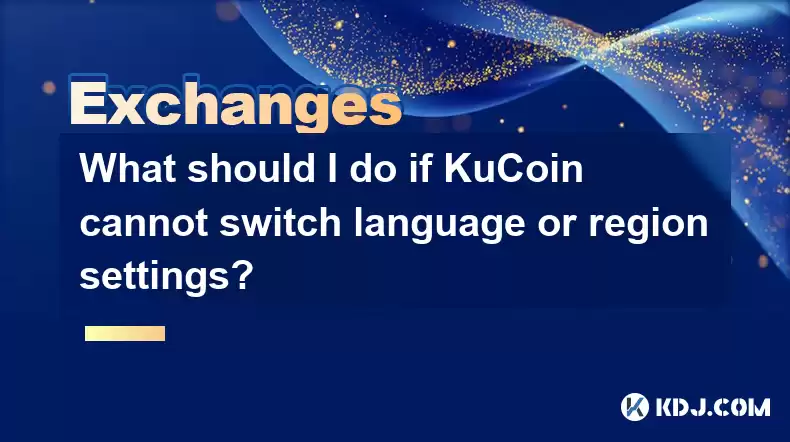 Exchanges

What should I do if KuCoin cannot switch language or region settings?

KDJ.COM